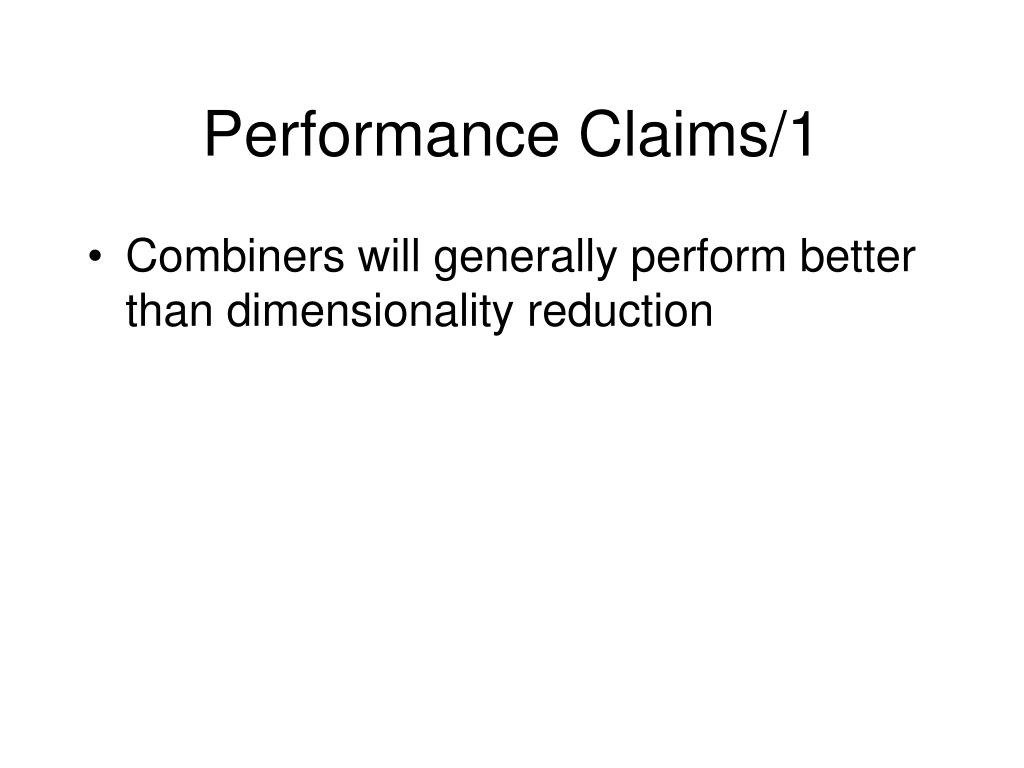 Performance Claims/1

• Combiners will generally perform better than dimensionality reduction